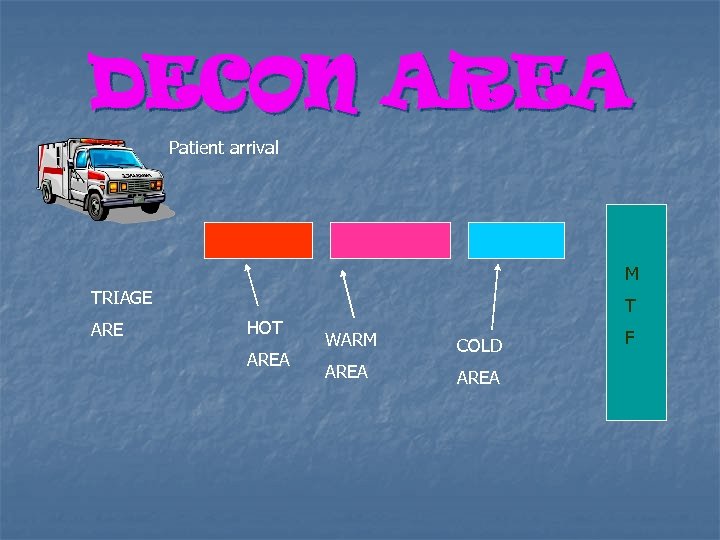 DECON AREA

Patient arrival

TRIAGE
ARE

HOT
AREA

WARM
AREA

COLD
AREA

M
T
F